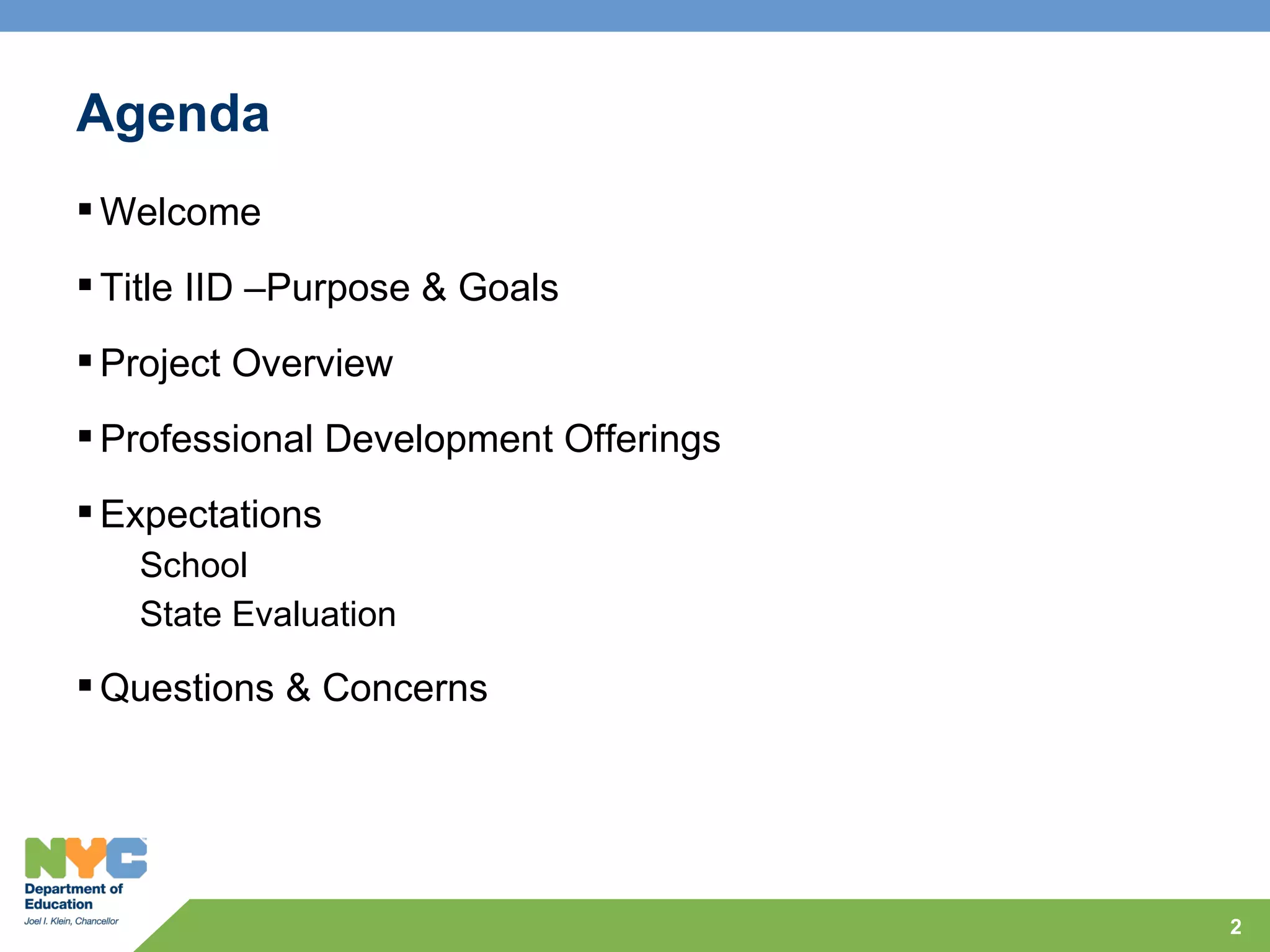 Agenda

▪ Welcome

▪ Title IID –Purpose & Goals

▪ Project Overview

▪ Professional Development Offerings

▪ Expectations

School

State Evaluation

▪ Questions & Concerns

NYC Department of Education
Joel I. Klein, Chancellor

2